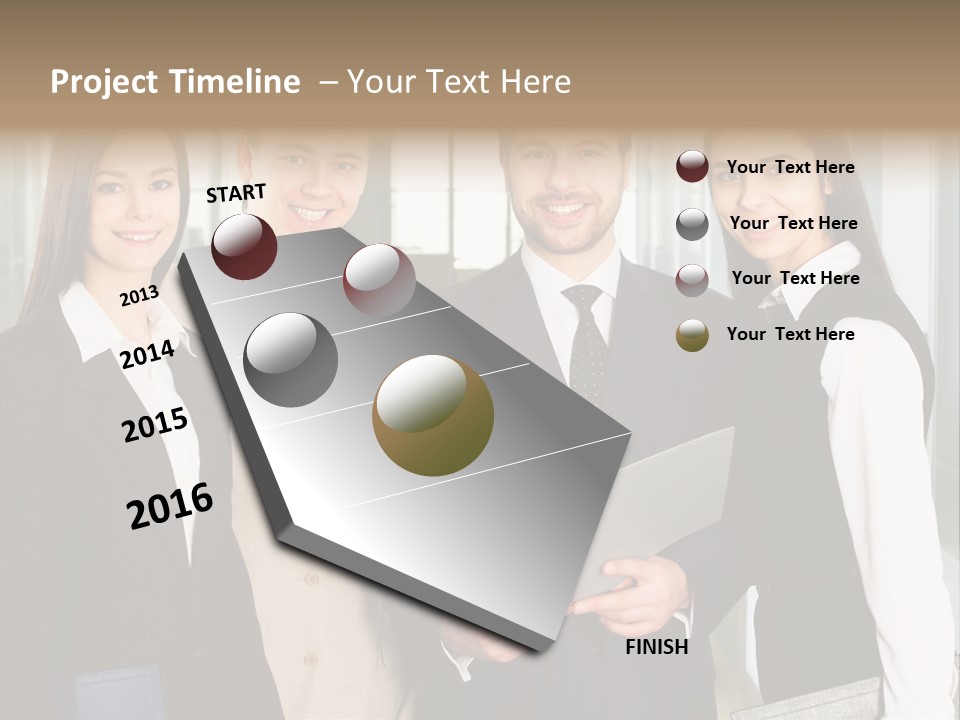 Project Timeline – Your Text Here

START

2013

2014

2015

2016

FINISH

Your Text Here

Your Text Here

Your Text Here

Your Text Here